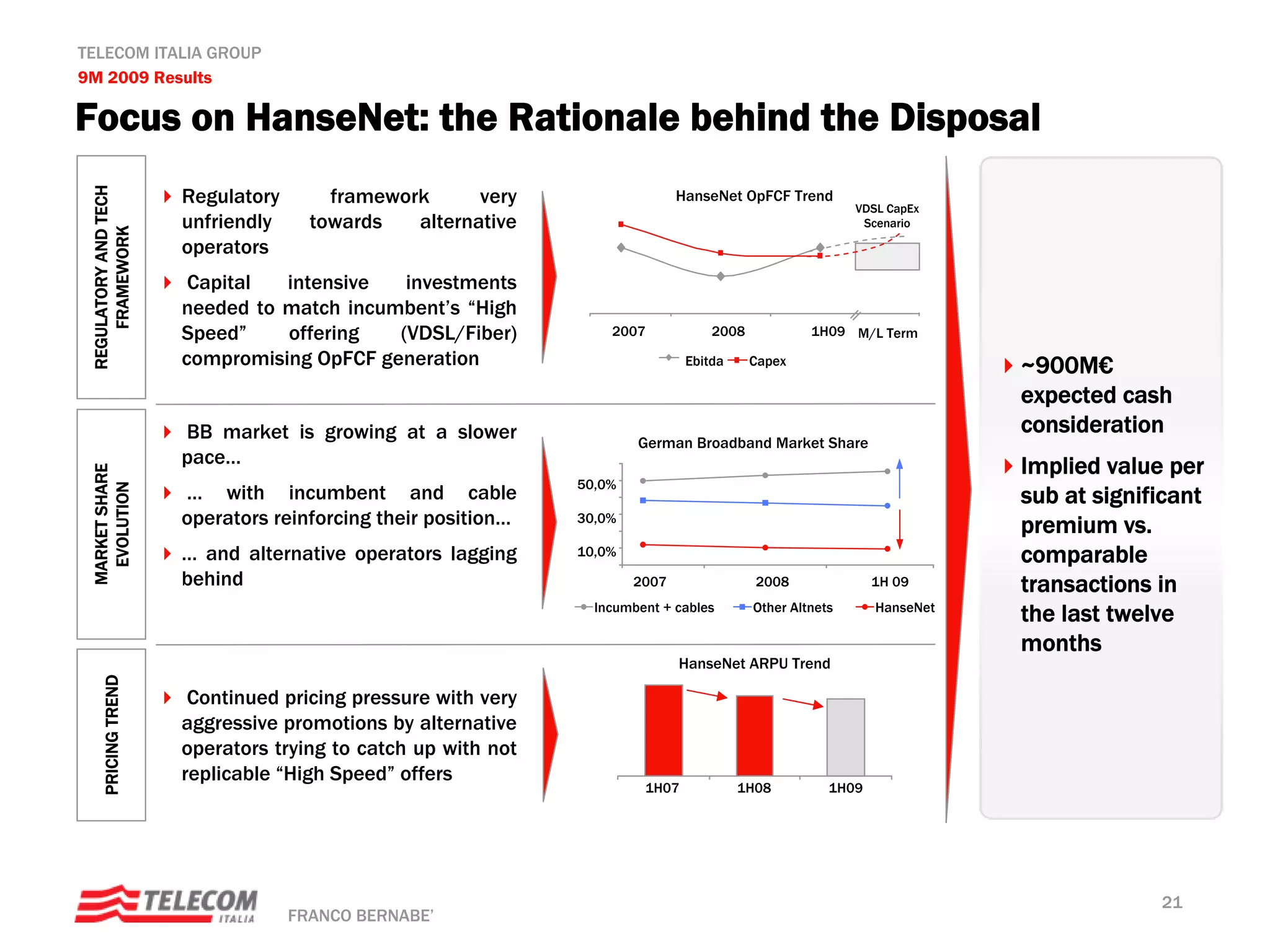 TELECOM ITALIA GROUP
9M 2009 Results

Focus on HanseNet: the Rationale behind the Disposal

REGULATORY AND TECH FRAMEWORK

Regulatory framework very unfriendly towards alternative operators

Capital intensive investments needed to match incumbent's "High Speed" offering (VDSL/Fiber) compromising OpFCF generation

HanseNet OpFCF Trend

VDSL CapEx Scenario

2007
2008
1H09
M/L Term

Ebitda
Capex

MARKET SHARE EVOLUTION

BB market is growing at a slower pace...

... with incumbent and cable operators reinforcing their position...

... and alternative operators lagging behind

German Broadband Market Share

50,0%
30,0%
10,0%

2007
2008
1H 09

Incumbent + cables
Other Altnets
HanseNet

PRICING TREND

Continued pricing pressure with very aggressive promotions by alternative operators trying to catch up with not replicable "High Speed" offers

HanseNet ARPU Trend

1H07
1H08
1H09

~900M€ expected cash consideration

Implied value per sub at significant premium vs. comparable transactions in the last twelve months

TELECOM ITALIA

FRANCO BERNABE'

21